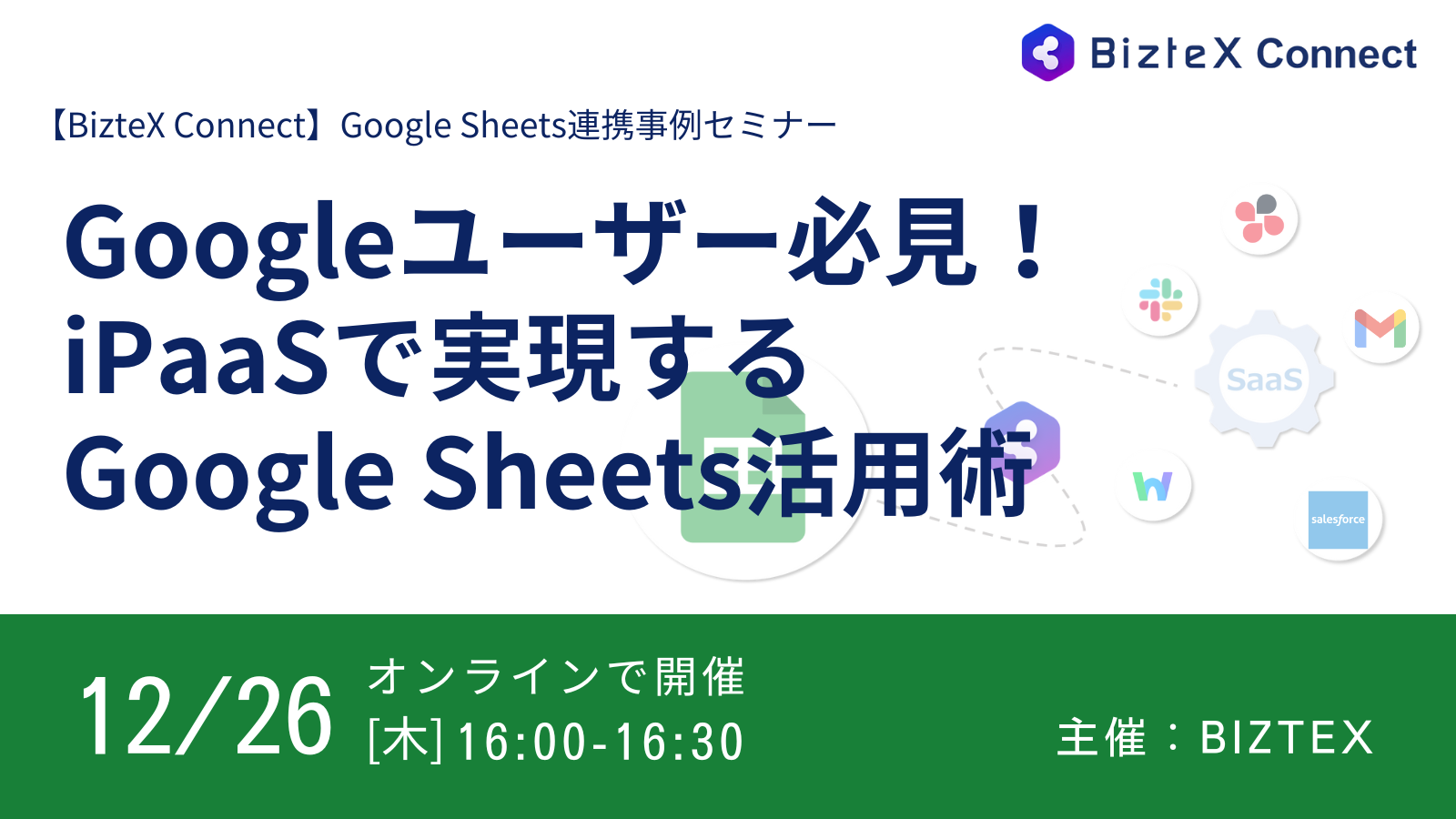 BizteX Connect

【BizteX Connect】Google Sheets連携事例セミナー

Googleユーザー必見！
iPaaSで実現する
Google Sheets活用術

SaaS

salesforce

12/26 オンラインで開催
[木] 16:00-16:30

主催：BIZTEX